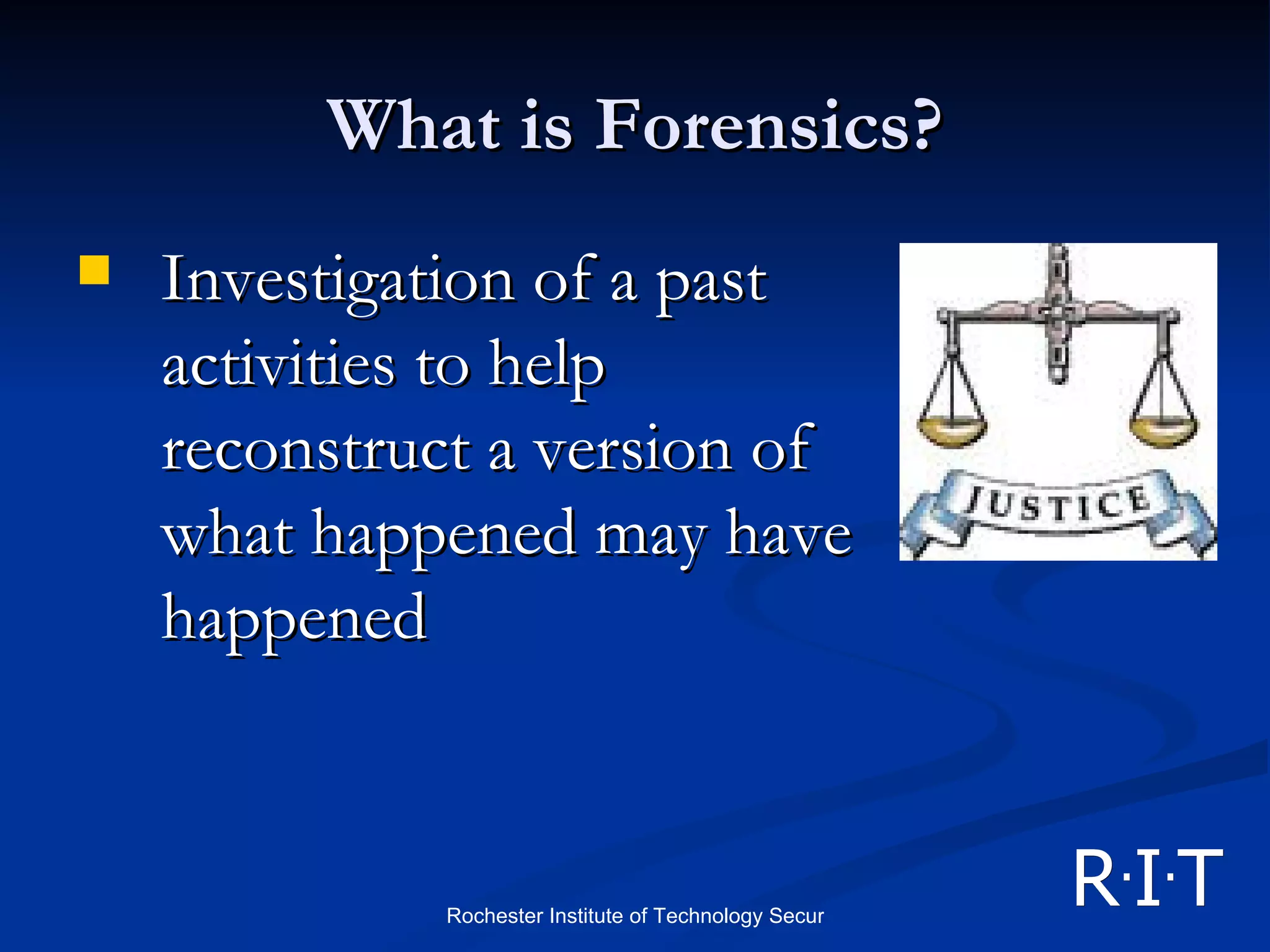 What is Forensics?

Investigation of a past activities to help reconstruct a version of what happened may have happened

JUSTICE

R·I·T

Rochester Institute of Technology Secur